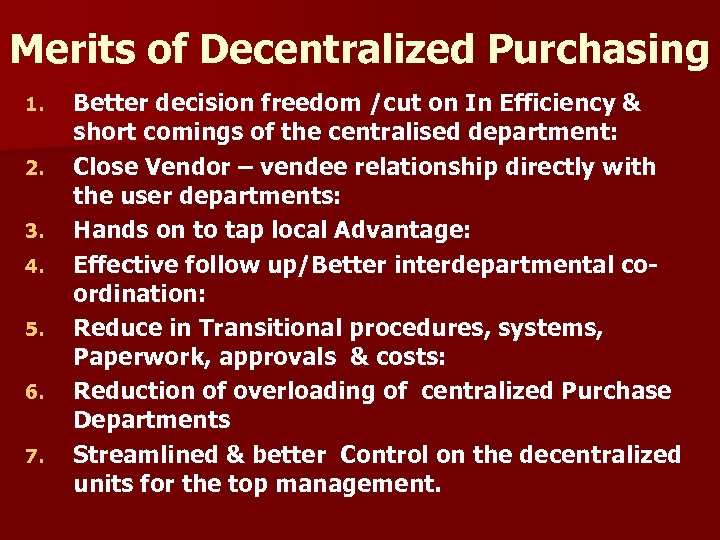 Merits of Decentralized Purchasing

1. Better decision freedom /cut on In Efficiency & short comings of the centralised department:
2. Close Vendor – vendee relationship directly with the user departments:
3. Hands on to tap local Advantage:
4. Effective follow up/Better interdepartmental co-ordination:
5. Reduce in Transitional procedures, systems, Paperwork, approvals & costs:
6. Reduction of overloading of centralized Purchase Departments
7. Streamlined & better Control on the decentralized units for the top management.